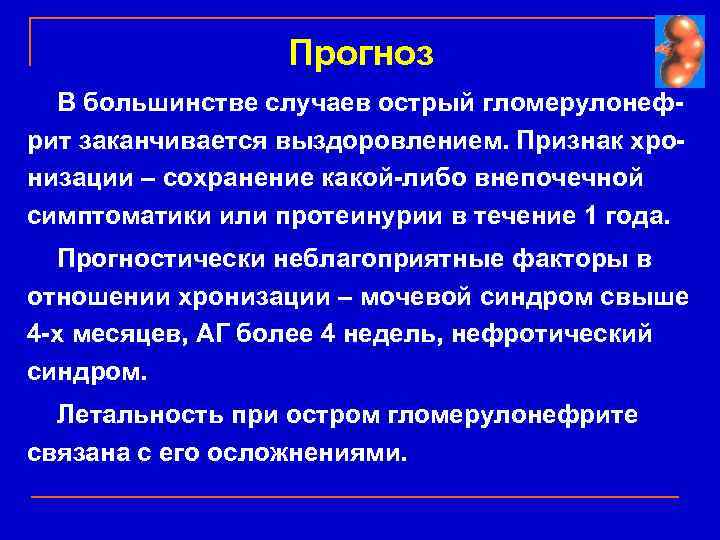 Прогноз

В большинстве случаев острый гломерулонефрит заканчивается выздоровлением. Признак хронизации – сохранение какой-либо внепочечной симптоматики или протеинурии в течение 1 года.

Прогностически неблагоприятные факторы в отношении хронизации – мочевой синдром свыше 4-х месяцев, АГ более 4 недель, нефротический синдром.

Летальность при остром гломерулонефрите связана с его осложнениями.